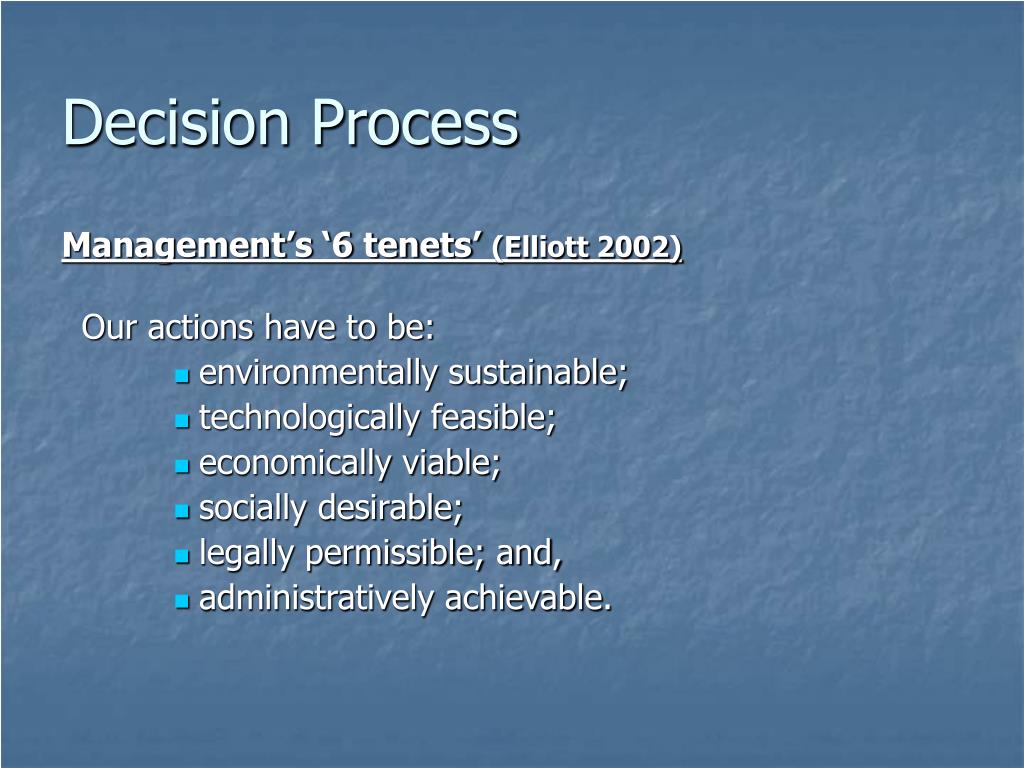 Decision Process

Management’s ‘6 tenets’ (Elliott 2002)

Our actions have to be:

- environmentally sustainable;
- technologically feasible;
- economically viable;
- socially desirable;
- legally permissible; and,
- administratively achievable.